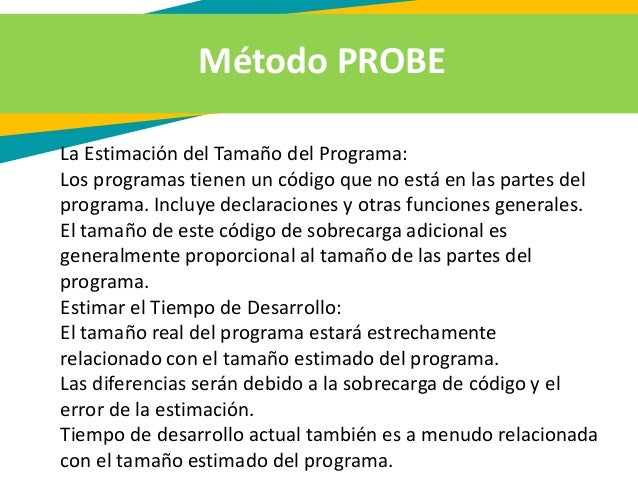 Método PROBE

La Estimación del Tamaño del Programa:
Los programas tienen un código que no está en las partes del programa. Incluye declaraciones y otras funciones generales. El tamaño de este código de sobrecarga adicional es generalmente proporcional al tamaño de las partes del programa.
Estimar el Tiempo de Desarrollo:
El tamaño real del programa estará estrechamente relacionado con el tamaño estimado del programa.
Las diferencias serán debido a la sobrecarga de código y el error de la estimación.
Tiempo de desarrollo actual también es a menudo relacionada con el tamaño estimado del programa.